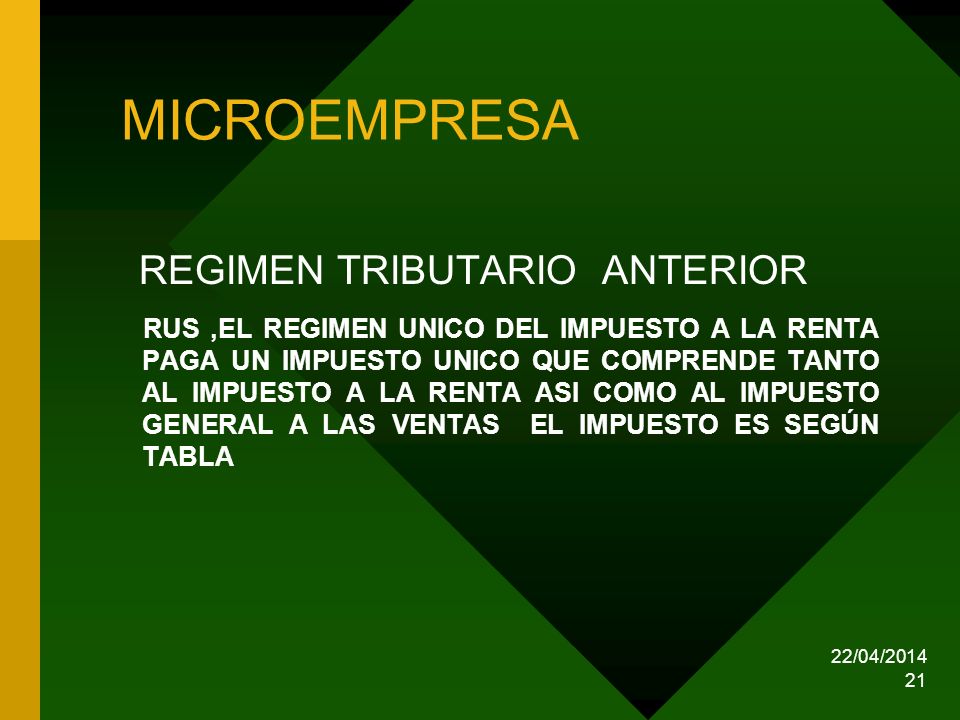 MICROEMPRESA

REGIMEN TRIBUTARIO ANTERIOR

RUS ,EL REGIMEN UNICO DEL IMPUESTO A LA RENTA PAGA UN IMPUESTO UNICO QUE COMPRENDE TANTO AL IMPUESTO A LA RENTA ASI COMO AL IMPUESTO GENERAL A LAS VENTAS EL IMPUESTO ES SEGÚN TABLA

22/04/2014
21